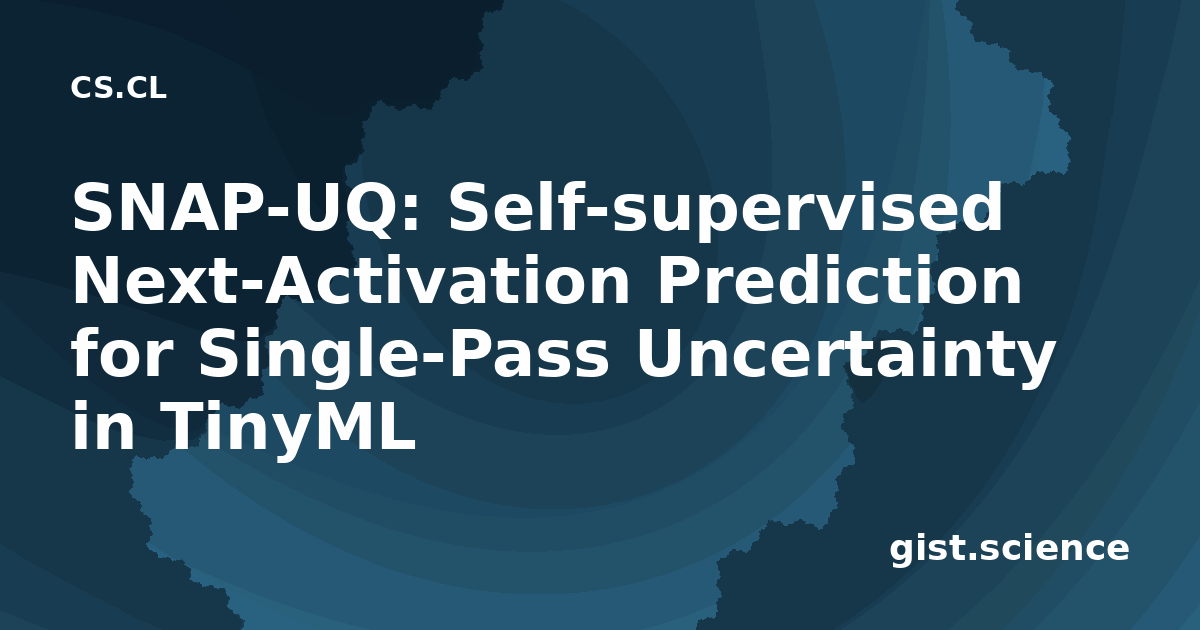 CS.CL

SNAP-UQ: Self-supervised Next-Activation Prediction for Single-Pass Uncertainty in TinyML

gist.science